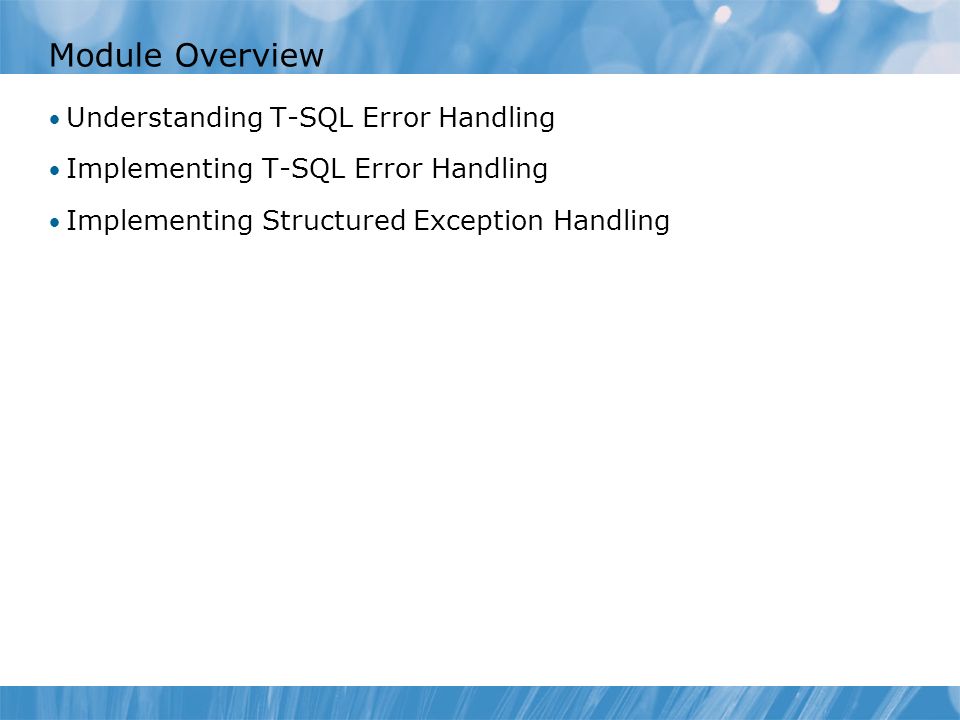 Module Overview

• Understanding T-SQL Error Handling

• Implementing T-SQL Error Handling

• Implementing Structured Exception Handling